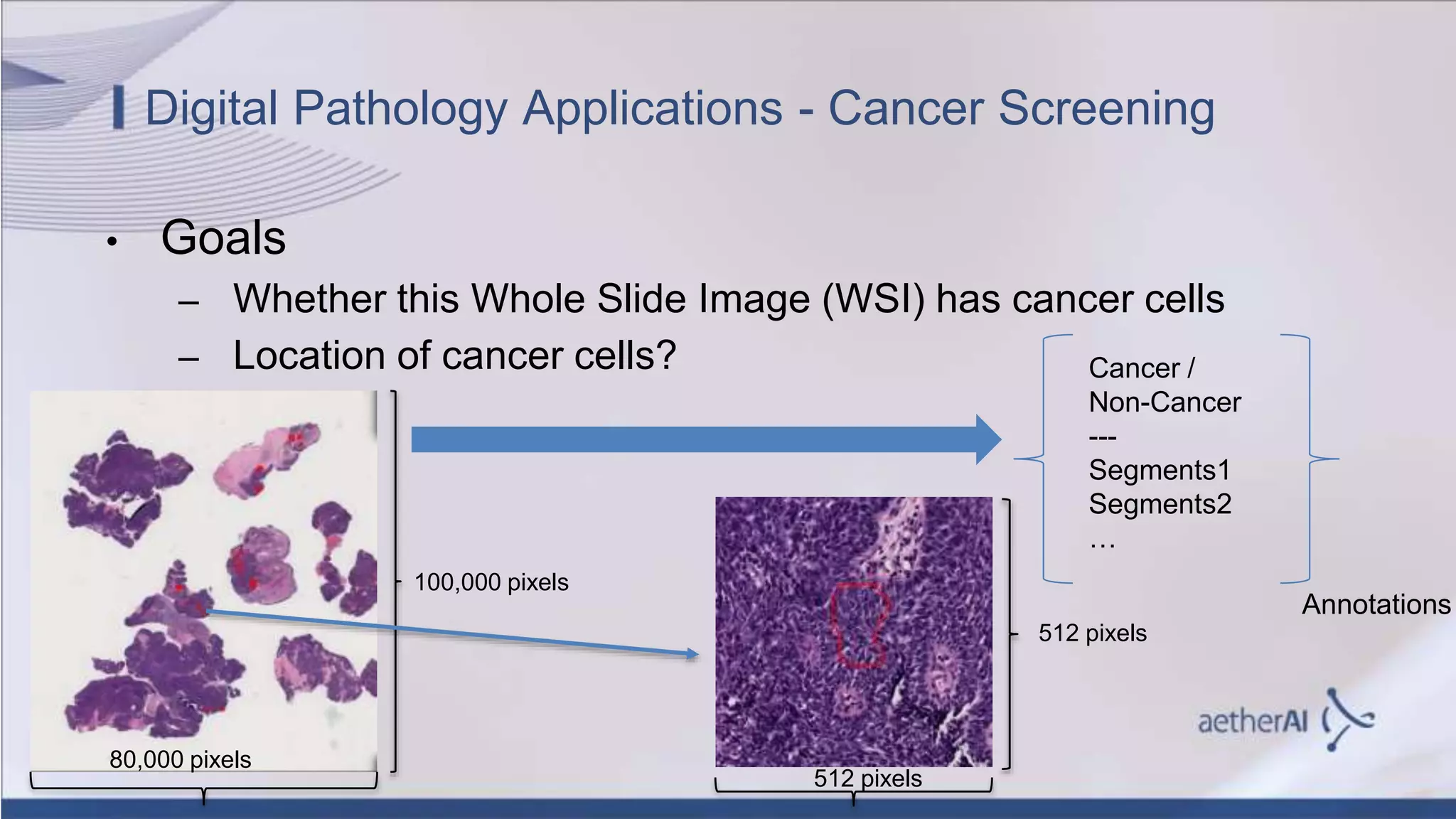 Digital Pathology Applications - Cancer Screening

• Goals
– Whether this Whole Slide Image (WSI) has cancer cells
– Location of cancer cells?

Cancer / Non-Cancer
---
Segments1
Segments2
…

Annotations

100,000 pixels

80,000 pixels

512 pixels

512 pixels

aetherAI